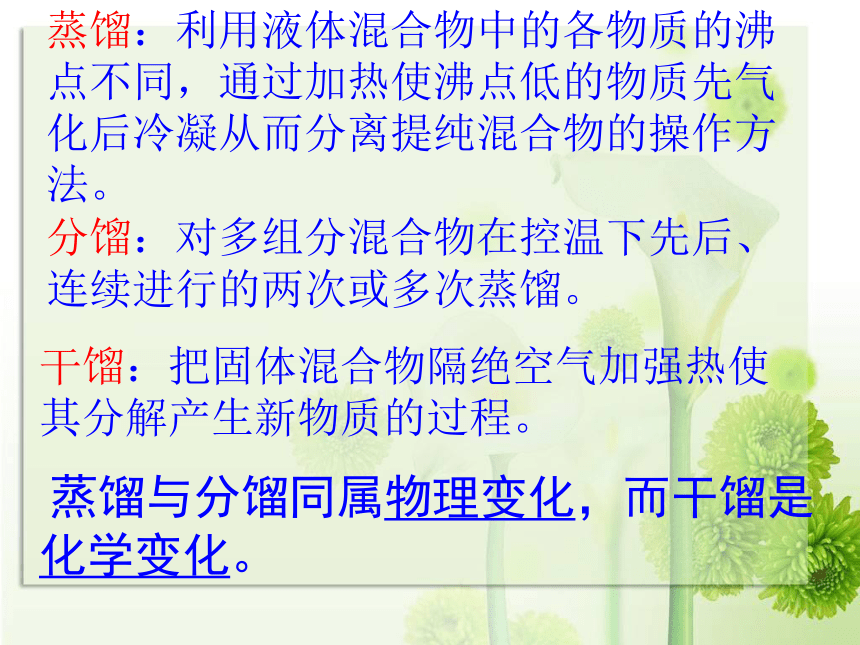 蒸馏：利用液体混合物中的各物质的沸点不同，通过加热使沸点低的物质先气化后冷凝从而分离提纯混合物的操作方法。

分馏：对多组分混合物在控温下先后、连续进行的两次或多次蒸馏。

干馏：把固体混合物隔绝空气加强热使其分解产生新物质的过程。

蒸馏与分馏同属物理变化，而干馏是化学变化。